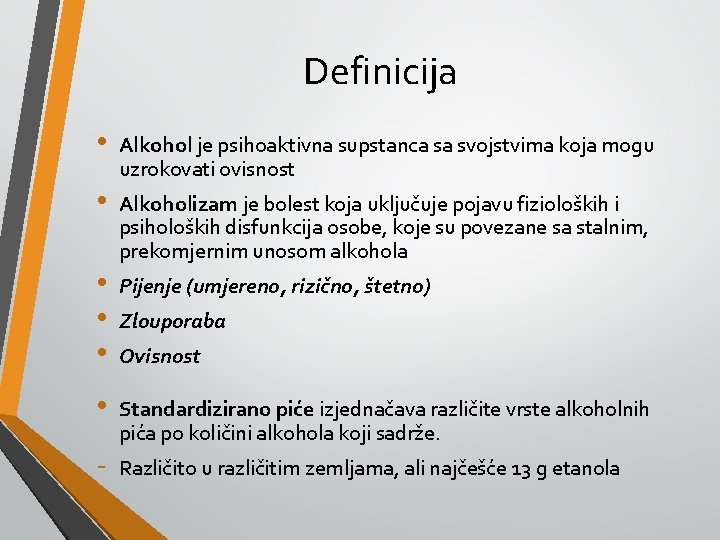 Definicija

• Alkohol je psihoaktivna supstanca sa svojstvima koja mogu uzrokovati ovisnost

• Alkoholizam je bolest koja uključuje pojavu fizioloških i psiholoških disfunkcija osobe, koje su povezane sa stalnim, prekomjernim unosom alkohola

• Pijenje (umjereno, rizično, štetno)

• Zlouporaba

• Ovisnost

• Standardizirano piće izjednačava različite vrste alkoholnih pića po količini alkohola koji sadrže.

- Različito u različitim zemljama, ali najčešće 13 g etanola